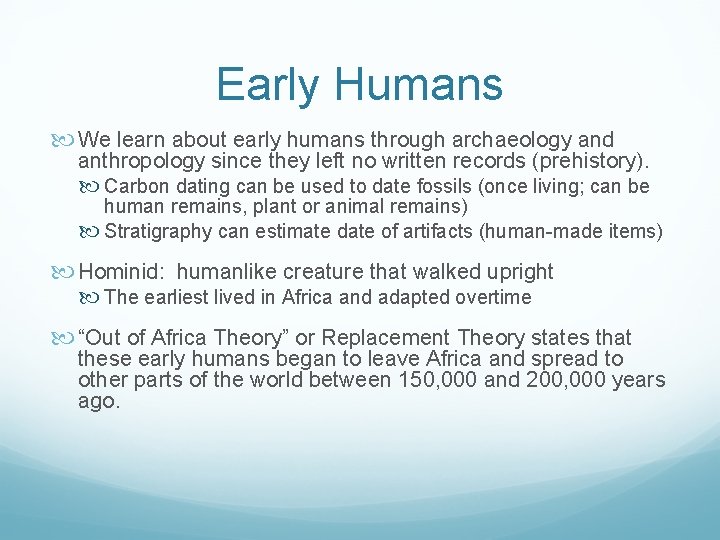 Early Humans

We learn about early humans through archaeology and anthropology since they left no written records (prehistory).

Carbon dating can be used to date fossils (once living; can be human remains, plant or animal remains)

Stratigraphy can estimate date of artifacts (human-made items)

Hominid: humanlike creature that walked upright

The earliest lived in Africa and adapted overtime

“Out of Africa Theory” or Replacement Theory states that these early humans began to leave Africa and spread to other parts of the world between 150,000 and 200,000 years ago.